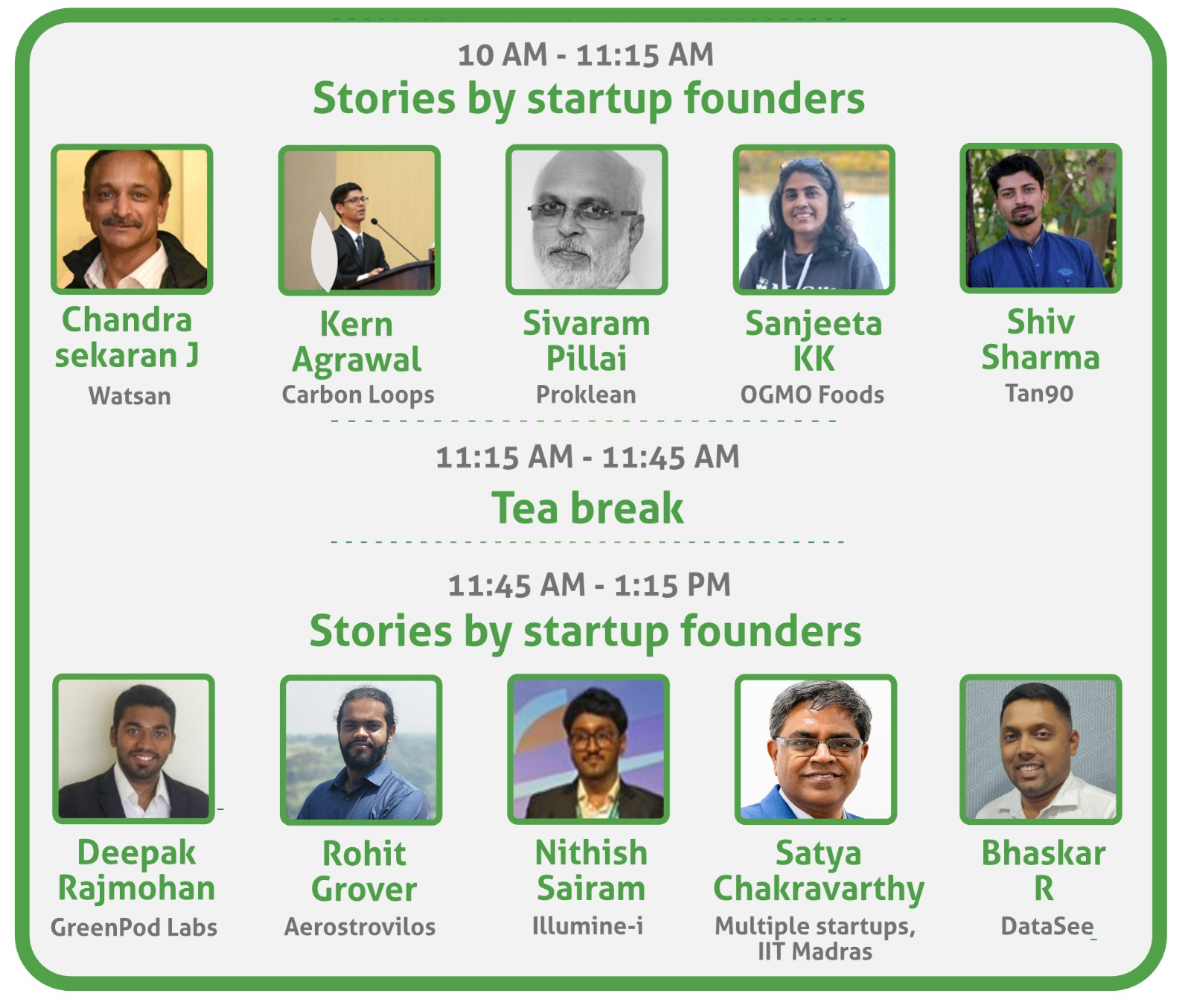 10 AM - 11:15 AM
Stories by startup founders

Chandra sekaran J
Watsan

Kern Agrawal
Carbon Loops

Sivaram Pillai
Proklean

Sanjeeta KK
OGMO Foods

Shiv Sharma
Tan90

11:15 AM - 11:45 AM
Tea break

11:45 AM - 1:15 PM
Stories by startup founders

Deepak Rajmohan
GreenPod Labs

Rohit Grover
Aerostrovilos

Nithish Sairam
Illumine-i

Satya Chakravarthy
Multiple startups, IIT Madras

Bhaskar R
DataSee